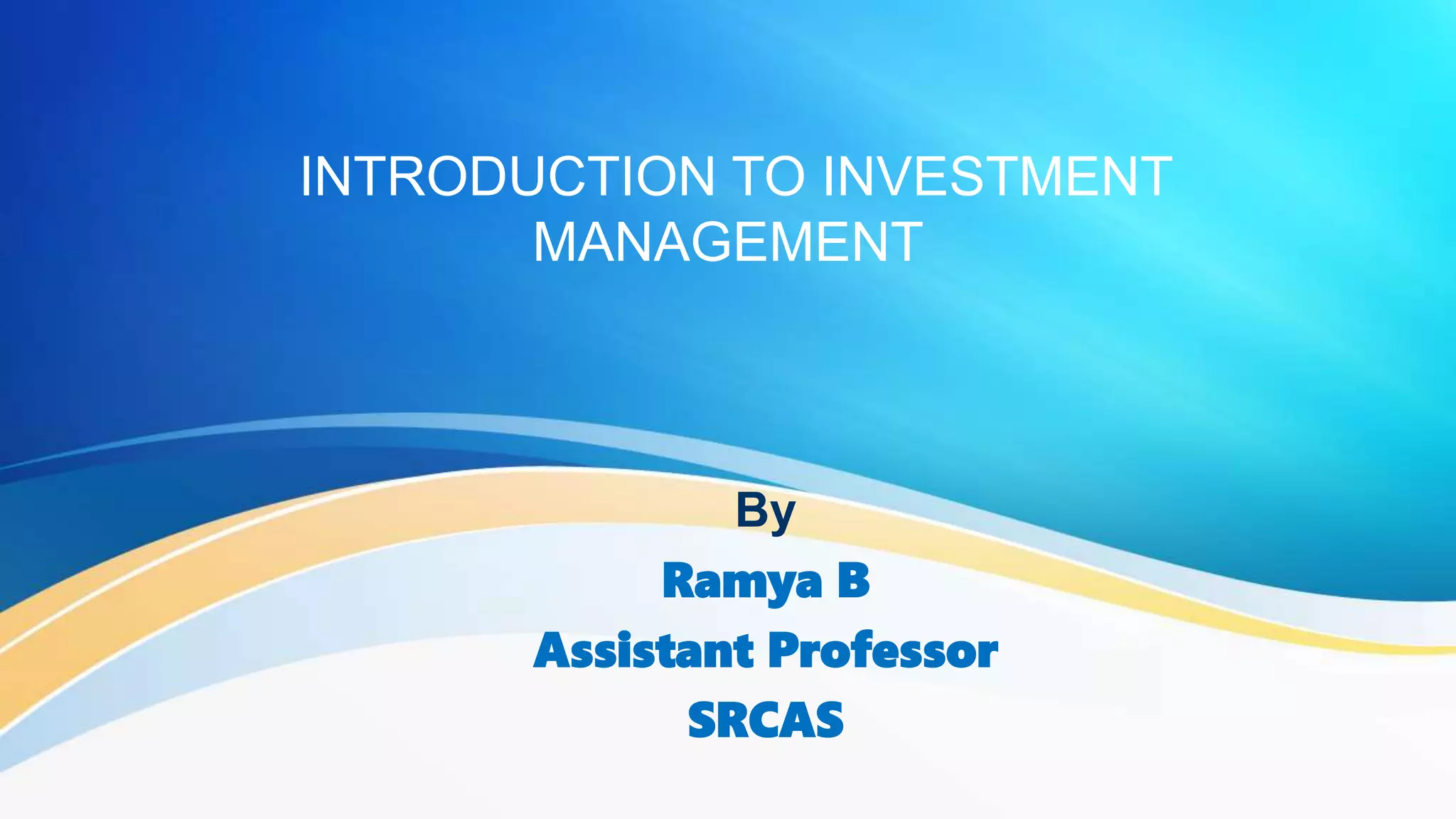 INTRODUCTION TO INVESTMENT MANAGEMENT

By

Ramya B

Assistant Professor

SRCAS